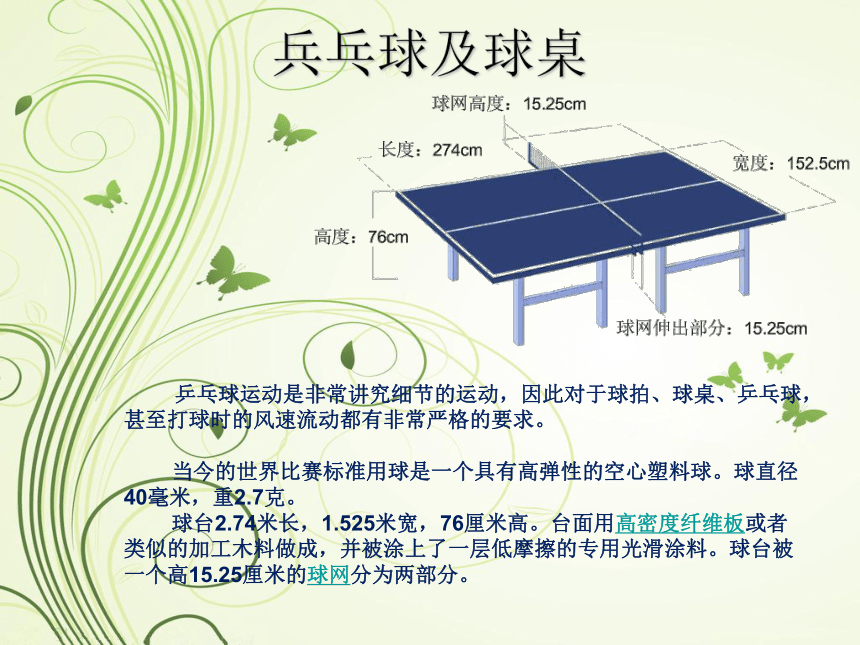 乒乓球及球桌

球网高度：15.25cm

长度：274cm

宽度：152.5cm

高度：76cm

球网伸出部分：15.25cm

乒乓球运动是非常讲究细节的运动，因此对于球拍、球桌、乒乓球，甚至打球时的风速流动都有非常严格的要求。

当今的世界比赛标准用球是一个具有高弹性的空心塑料球。球直径40毫米，重2.7克。

球台2.74米长，1.525米宽，76厘米高。台面用高密度纤维板或者类似的加工木料做成，并被涂上了一层低摩擦的专用光滑涂料。球台被一个高15.25厘米的球网分为两部分。